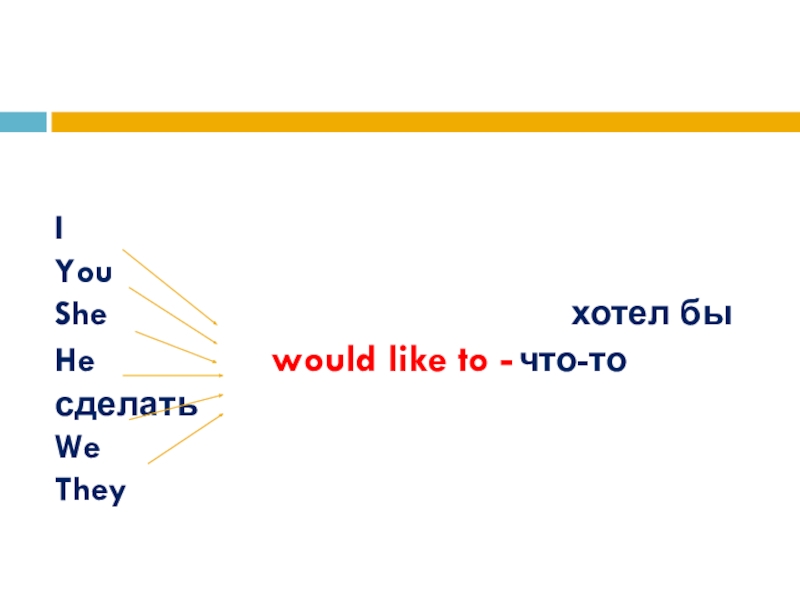 I
You
She
хотел бы
He
would like to - что-то
сделать
We
They